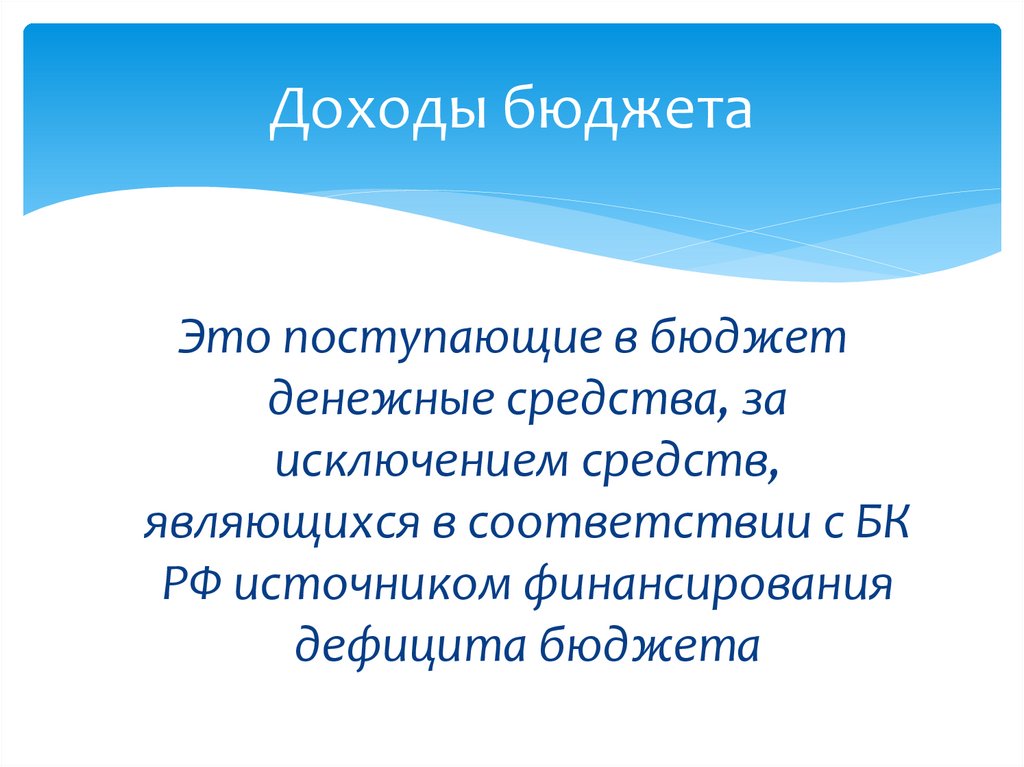 Доходы бюджета

Это поступающие в бюджет денежные средства, за исключением средств, являющихся в соответствии с БК РФ источником финансирования дефицита бюджета